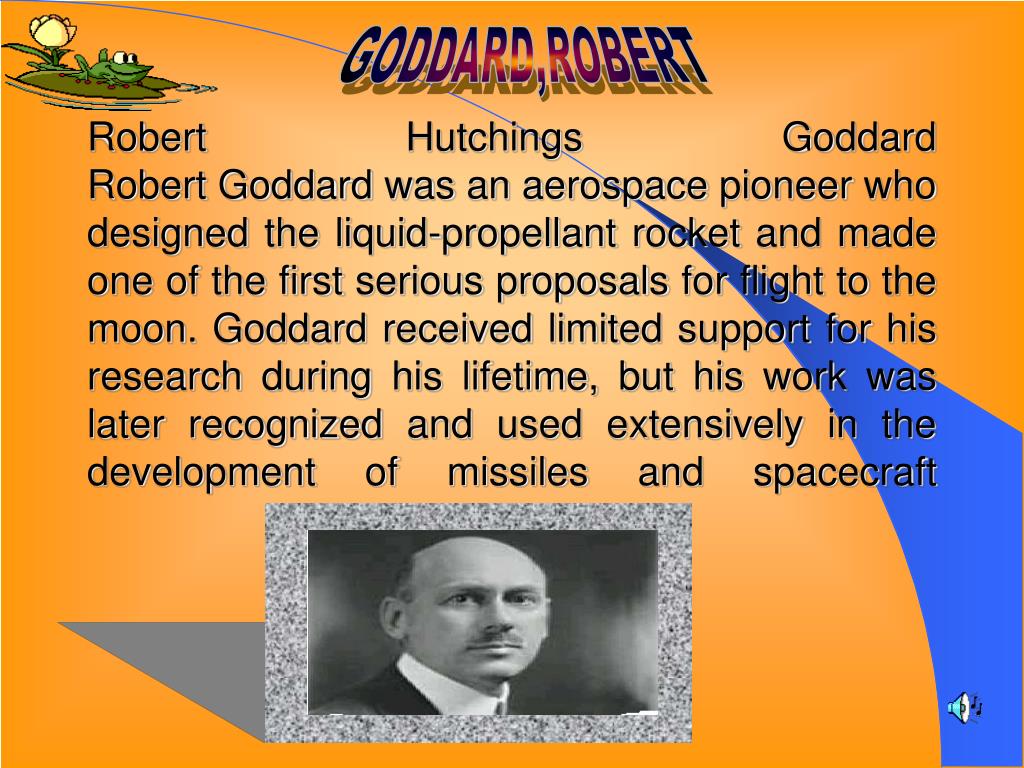 GODDARD,ROBERT

Robert Hutchings Goddard Robert Goddard was an aerospace pioneer who designed the liquid-propellant rocket and made one of the first serious proposals for flight to the moon. Goddard received limited support for his research during his lifetime, but his work was later recognized and used extensively in the development of missiles and spacecraft